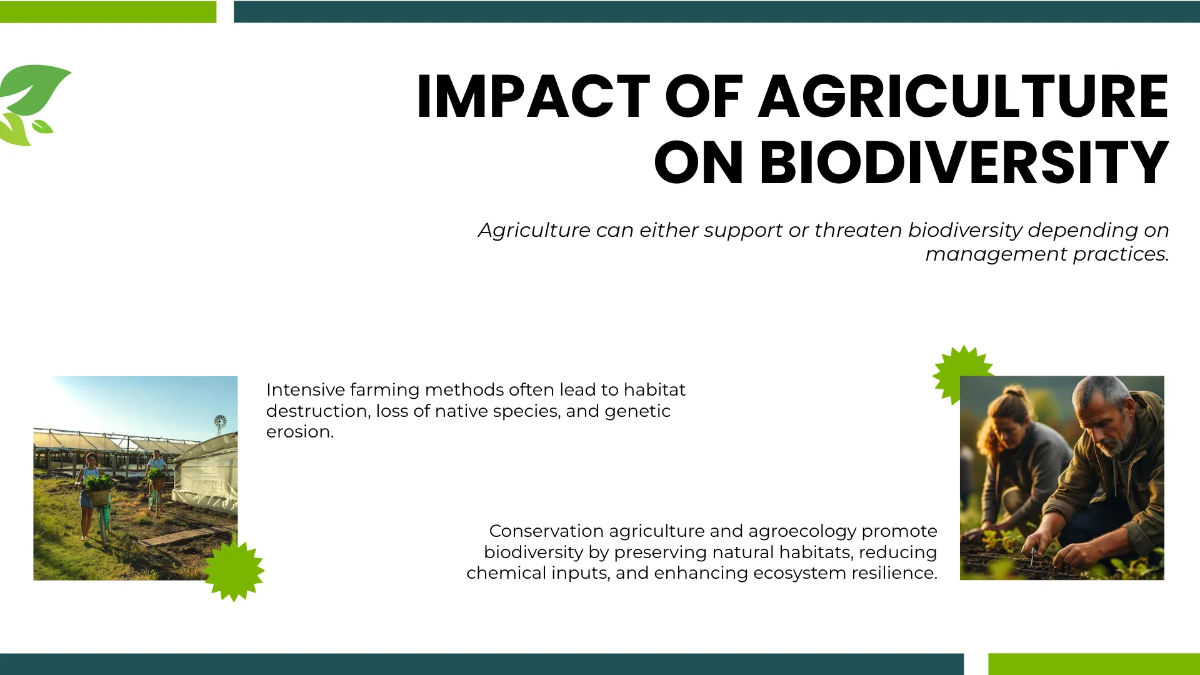 IMPACT OF AGRICULTURE ON BIODIVERSITY

Agriculture can either support or threaten biodiversity depending on management practices.

Intensive farming methods often lead to habitat destruction, loss of native species, and genetic erosion.

Conservation agriculture and agroecology promote biodiversity by preserving natural habitats, reducing chemical inputs, and enhancing ecosystem resilience.